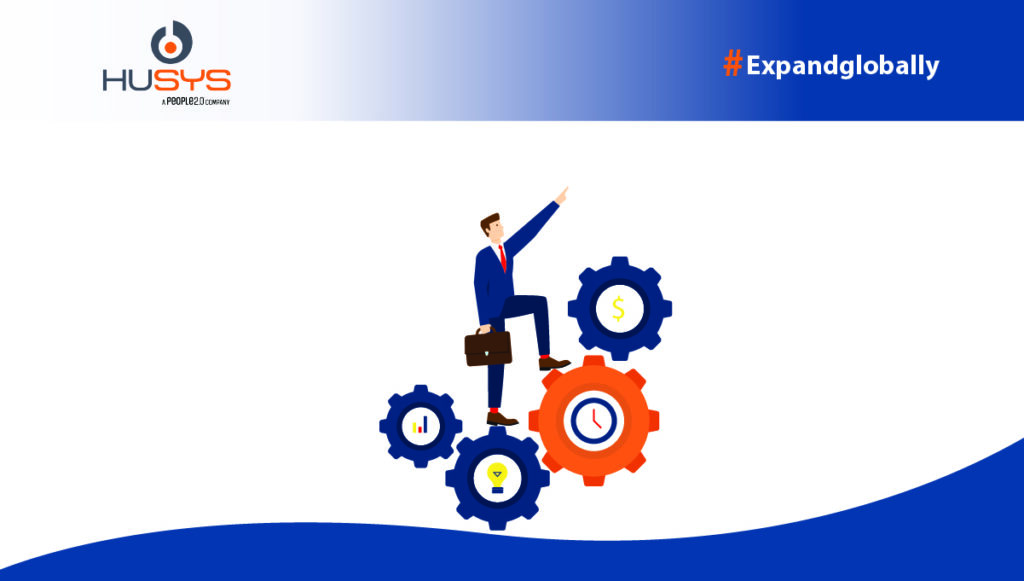 HUSYS
A PEOPLE2.0 COMPANY

#Expandglobally

$